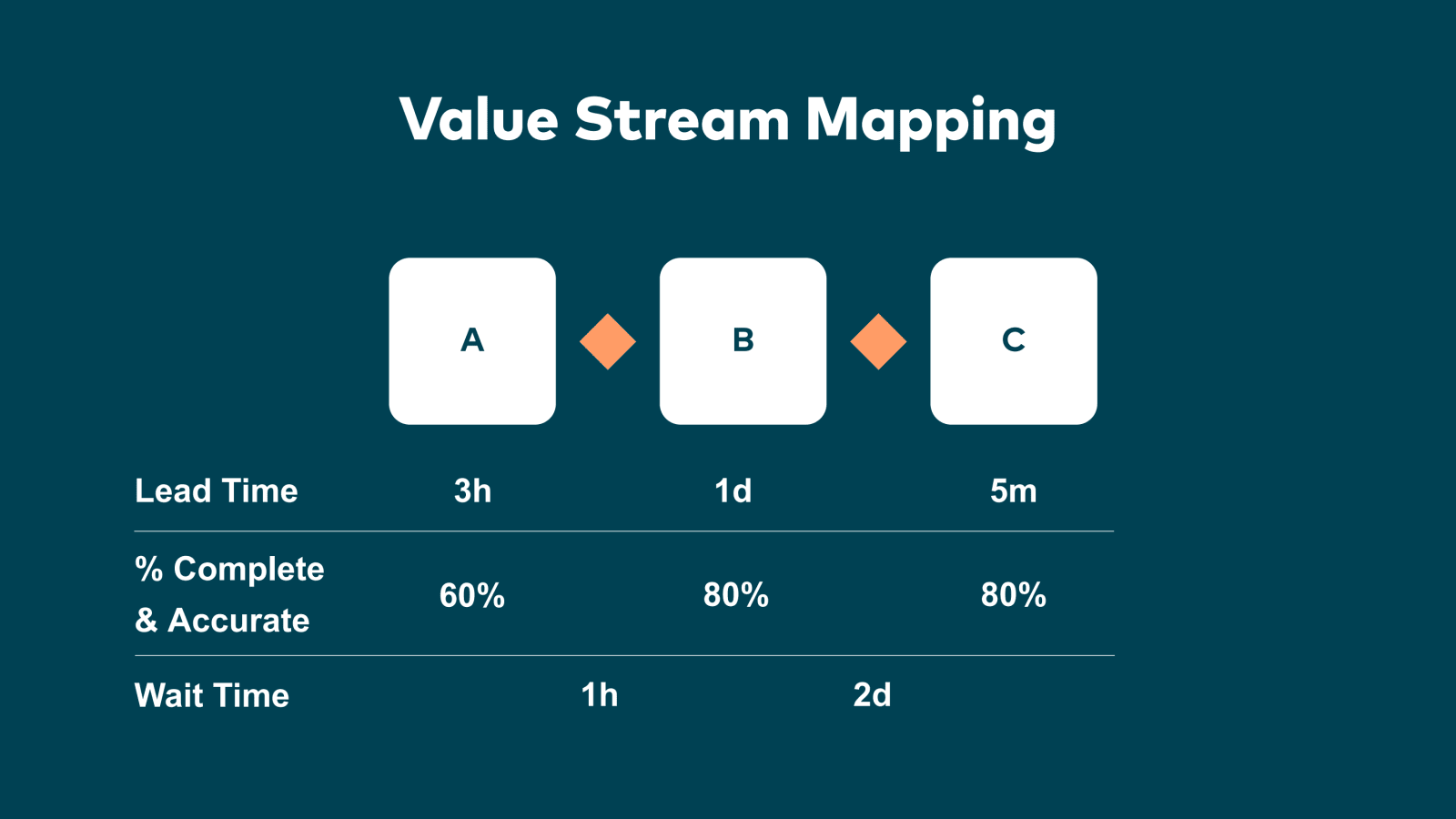 Value Stream Mapping

| | A | | B | | C |
|---|---|---|---|---|---|
| Lead Time | 3h | | 1d | | 5m |
| % Complete & Accurate | 60% | | 80% | | 80% |
| Wait Time | | 1h | | 2d | |